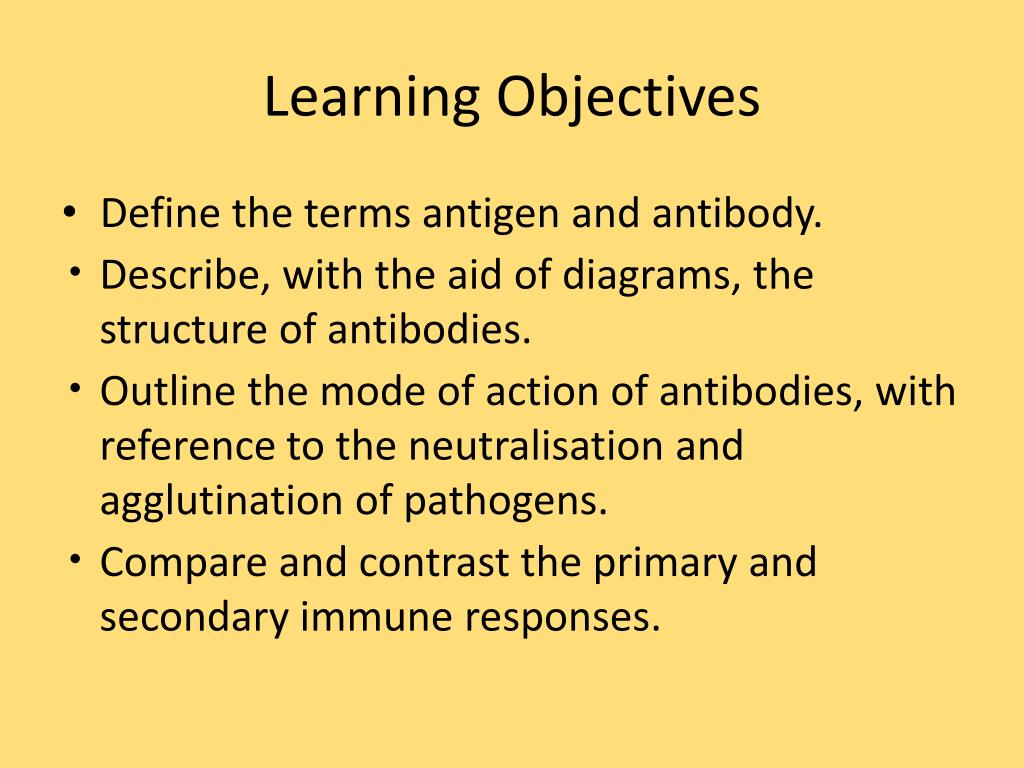 Learning Objectives

• Define the terms antigen and antibody.
• Describe, with the aid of diagrams, the structure of antibodies.
• Outline the mode of action of antibodies, with reference to the neutralisation and agglutination of pathogens.
• Compare and contrast the primary and secondary immune responses.